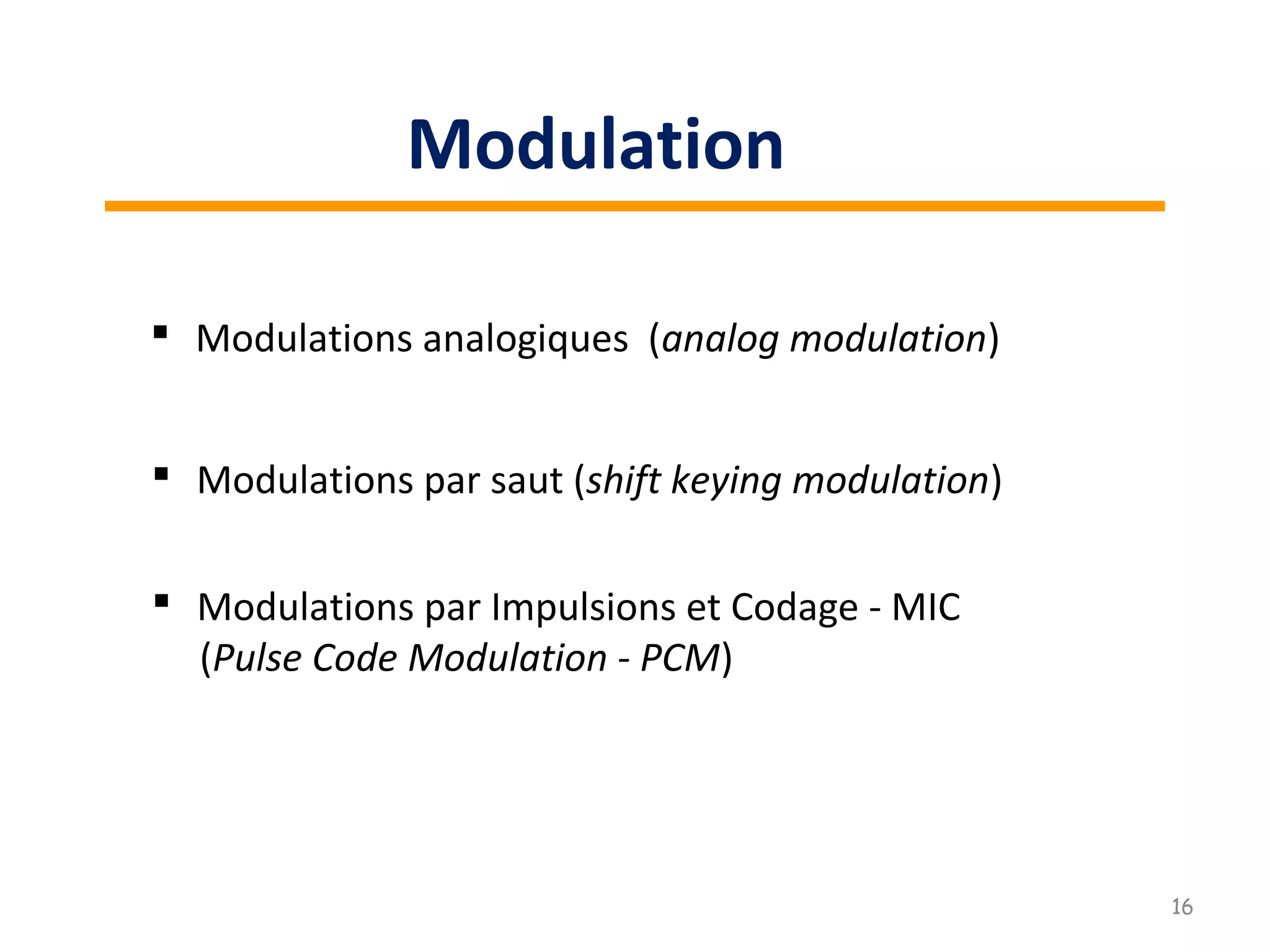 Modulation

▪ Modulations analogiques (analog modulation)

▪ Modulations par saut (shift keying modulation)

▪ Modulations par Impulsions et Codage - MIC (Pulse Code Modulation - PCM)

16